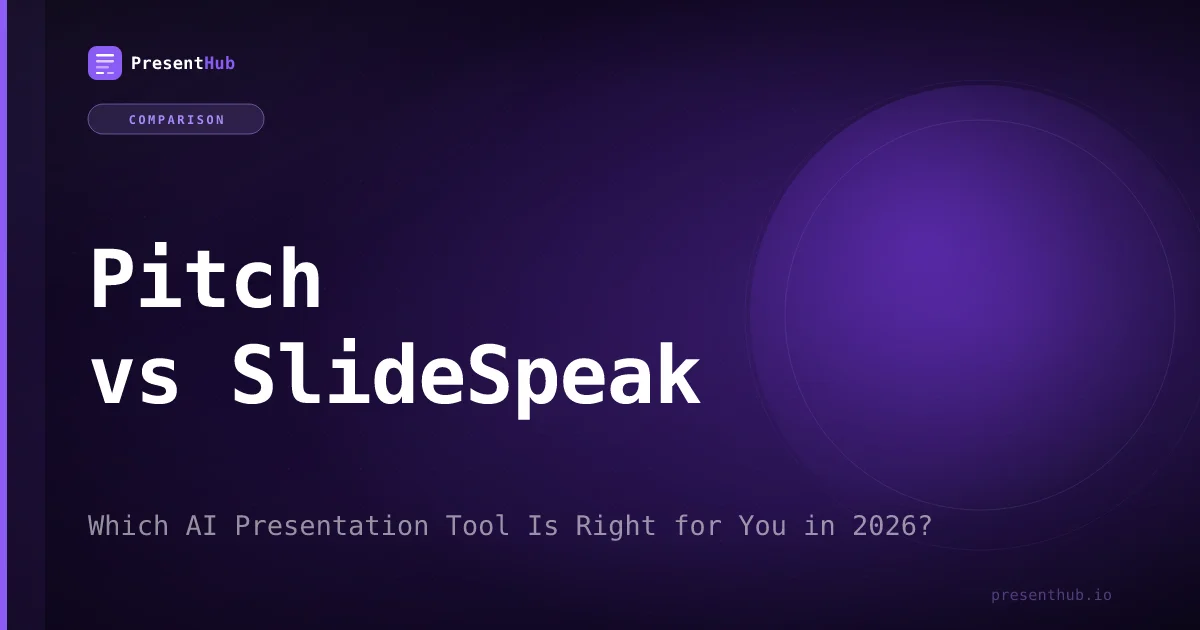 PresentHub

COMPARISON

Pitch
vs SlideSpeak

Which AI Presentation Tool Is Right for You in 2026?

presenthub.io